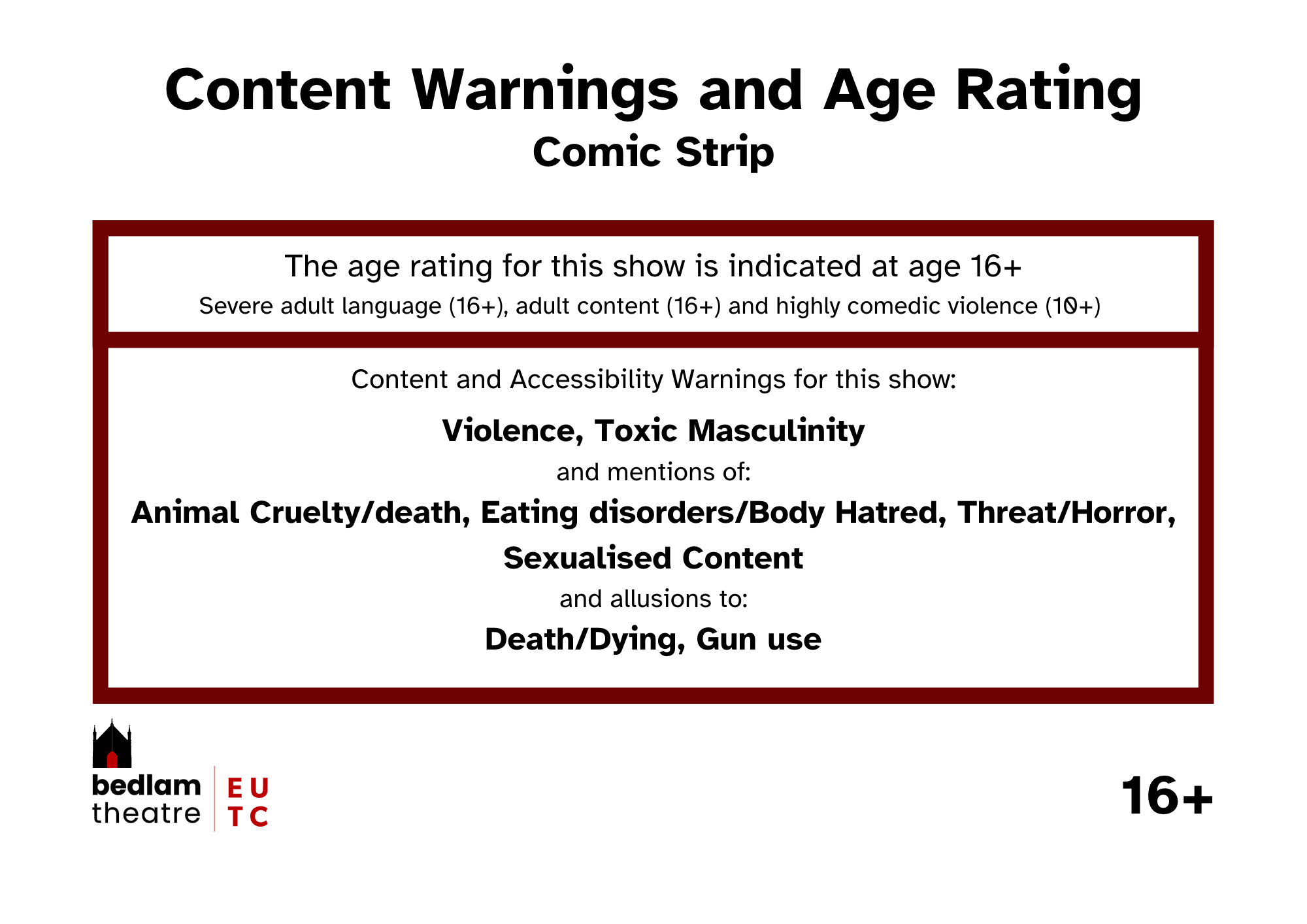 Content Warnings and Age Rating
Comic Strip

The age rating for this show is indicated at age 16+
Severe adult language (16+), adult content (16+) and highly comedic violence (10+)

Content and Accessibility Warnings for this show:
Violence, Toxic Masculinity
and mentions of:
Animal Cruelty/death, Eating disorders/Body Hatred, Threat/Horror, Sexualised Content
and allusions to:
Death/Dying, Gun use

bedlam theatre
E U
T C

16+